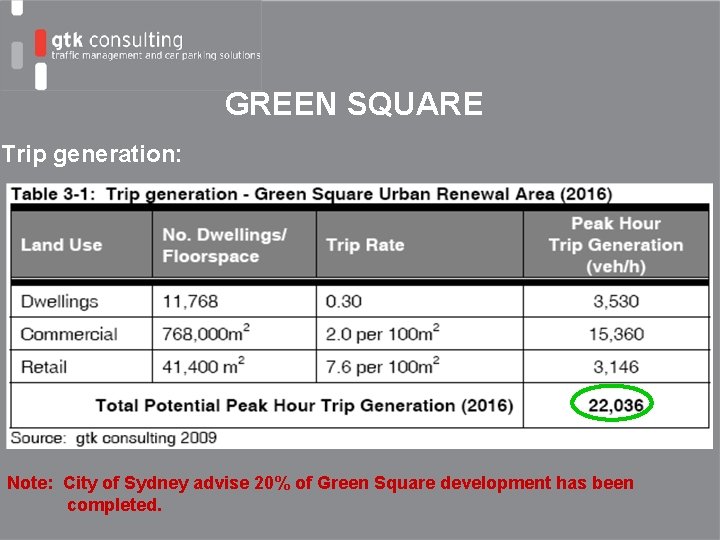 gtk consulting
traffic management and car parking solutions

GREEN SQUARE

Trip generation:

Table 3-1: Trip generation - Green Square Urban Renewal Area (2016)

| Land Use | No. Dwellings/ Floorspace | Trip Rate | Peak Hour Trip Generation (veh/h) |
|---|---|---|---|
| Dwellings | 11,768 | 0.30 | 3,530 |
| Commercial | 768,000m$^2$ | 2.0 per 100m$^2$ | 15,360 |
| Retail | 41,400 m$^2$ | 7.6 per 100m$^2$ | 3,146 |
| Total Potential Peak Hour Trip Generation (2016) | | | 22,036 |

Source: gtk consulting 2009

Note: City of Sydney advise 20% of Green Square development has been completed.